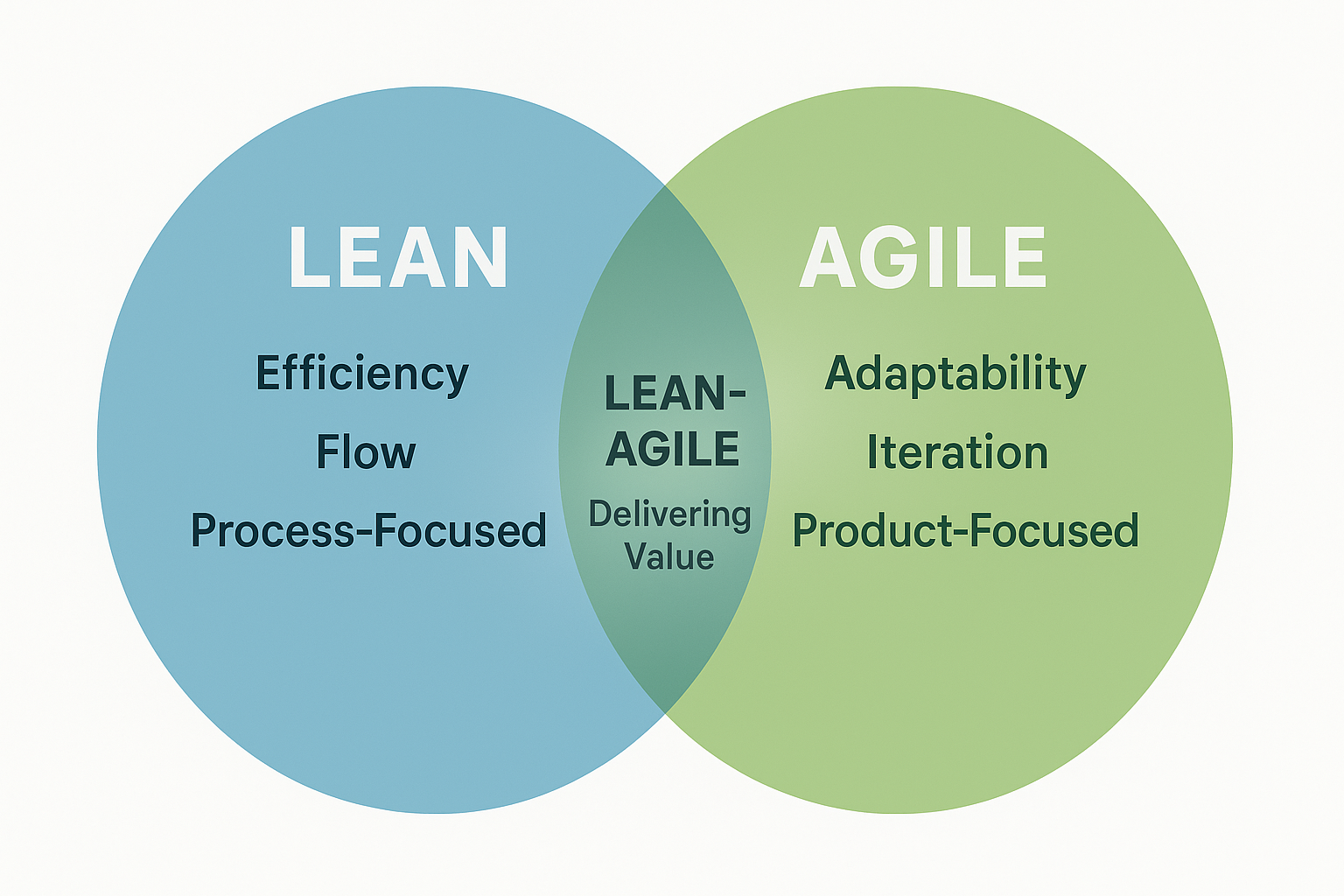 LEAN

Efficiency

Flow

Process-Focused

LEAN-AGILE

Delivering Value

AGILE

Adaptability

Iteration

Product-Focused